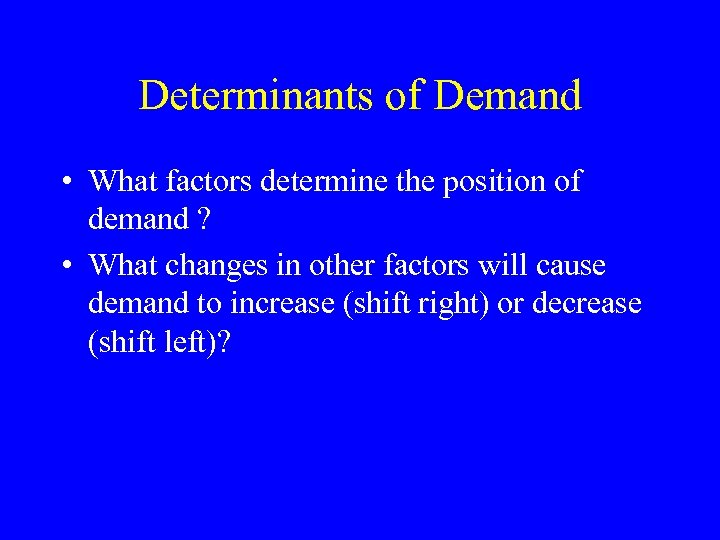 Determinants of Demand

• What factors determine the position of demand ?

• What changes in other factors will cause demand to increase (shift right) or decrease (shift left)?